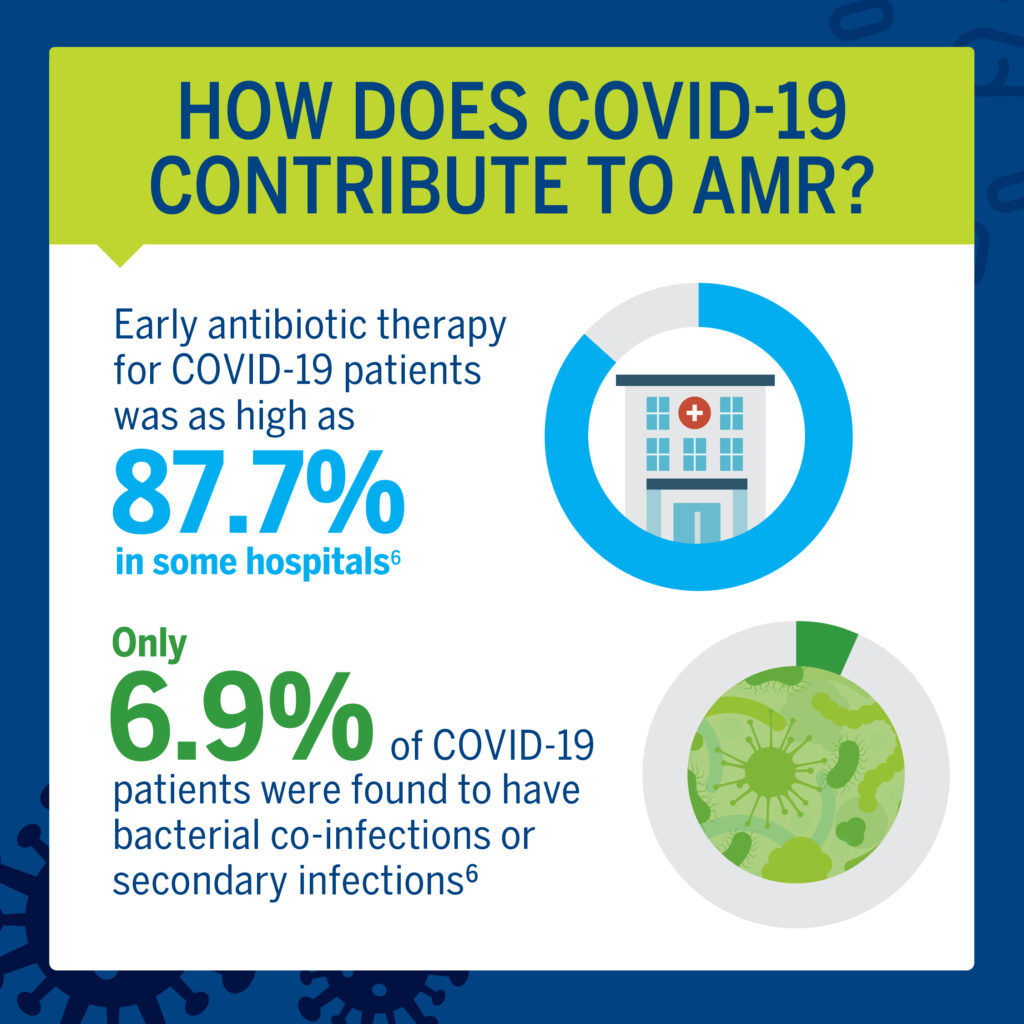 HOW DOES COVID-19 CONTRIBUTE TO AMR?

Early antibiotic therapy for COVID-19 patients was as high as

87.7%

in some hospitals$^6$

Only

6.9% of COVID-19 patients were found to have bacterial co-infections or secondary infections$^6$